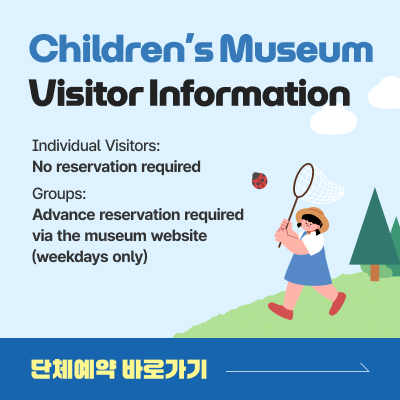 Children's Museum
Visitor Information

Individual Visitors:
No reservation required

Groups:
Advance reservation required via the museum website (weekdays only)

단체예약 바로가기